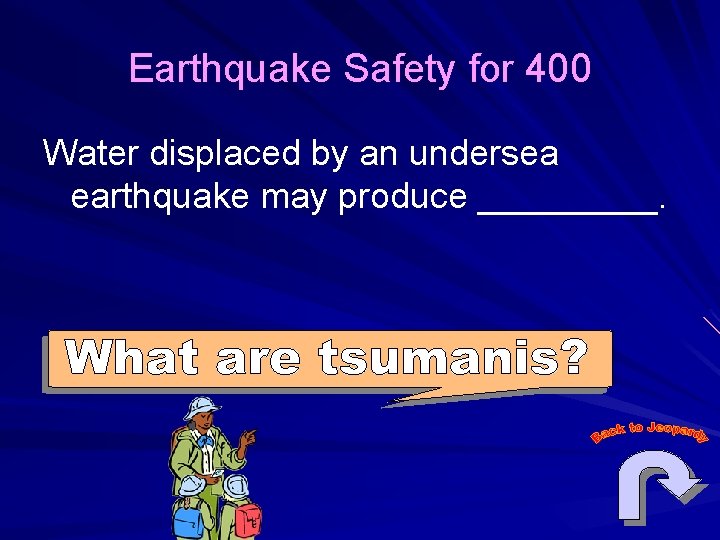 Earthquake Safety for 400

Water displaced by an undersea earthquake may produce _________.

What are tsumanis?

Back to Jeopardy